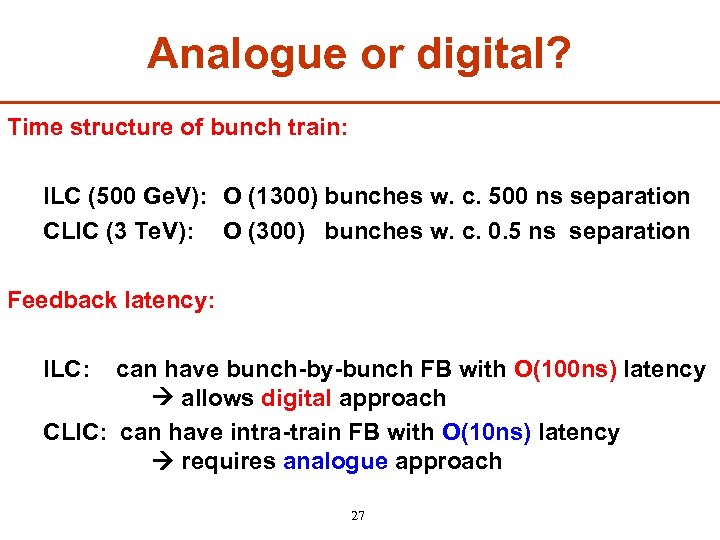 Analogue or digital?

Time structure of bunch train:

ILC (500 GeV): O (1300) bunches w. c. 500 ns separation

CLIC (3 TeV): O (300) bunches w. c. 0.5 ns separation

Feedback latency:

ILC: can have bunch-by-bunch FB with O(100ns) latency
→ allows digital approach

CLIC: can have intra-train FB with O(10ns) latency
→ requires analogue approach

27